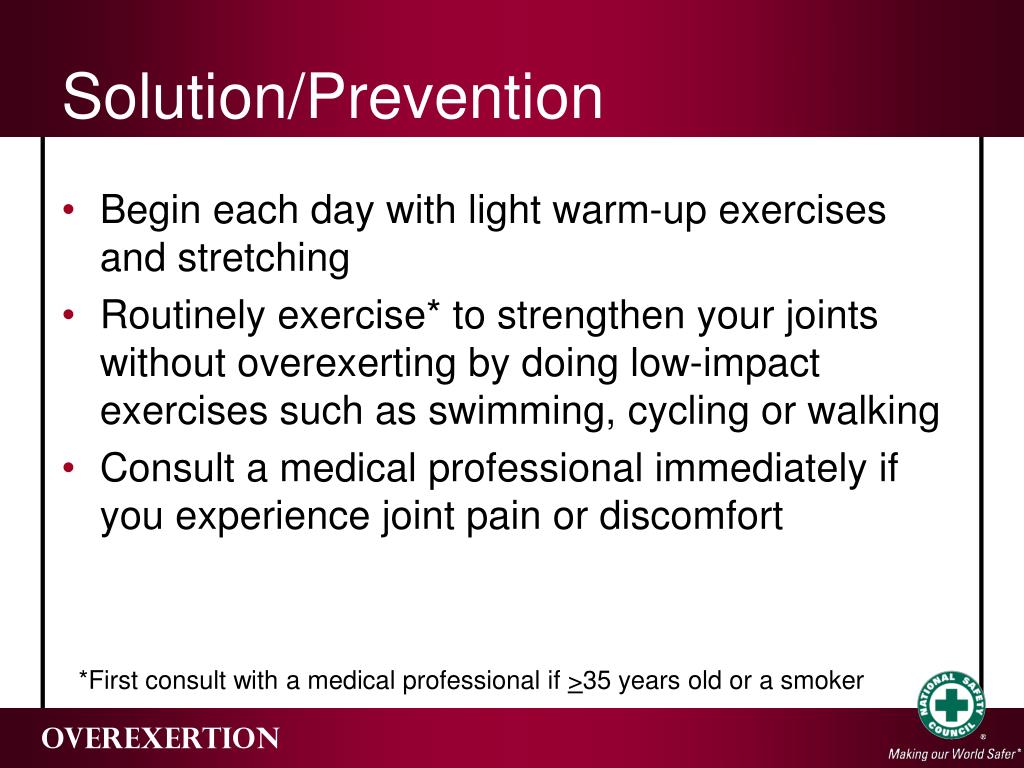 Solution/Prevention

• Begin each day with light warm-up exercises and stretching
• Routinely exercise* to strengthen your joints without overexerting by doing low-impact exercises such as swimming, cycling or walking
• Consult a medical professional immediately if you experience joint pain or discomfort

*First consult with a medical professional if $\geq$35 years old or a smoker

OVEREXERTION

NATIONAL SAFETY COUNCIL ®
Making our World Safer®